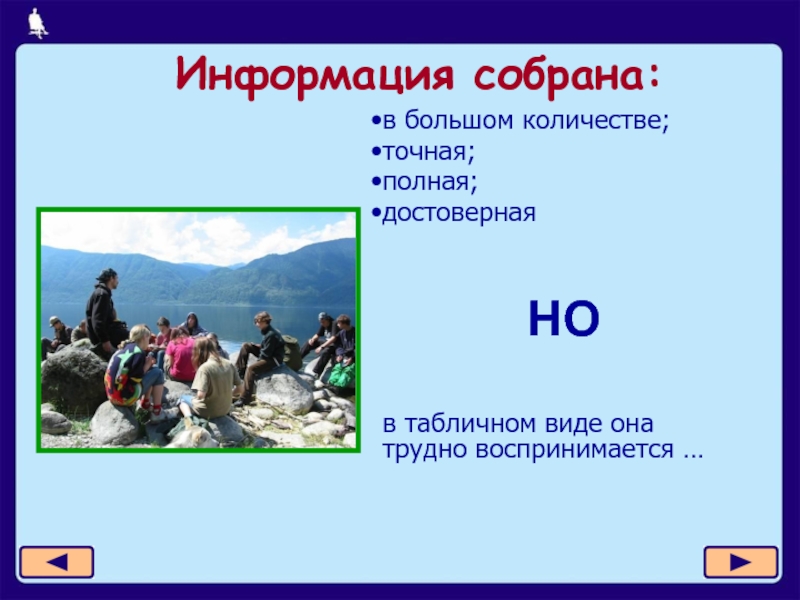 Информация собрана:

•в большом количестве;
•точная;
•полная;
•достоверная

НО

в табличном виде она трудно воспринимается …